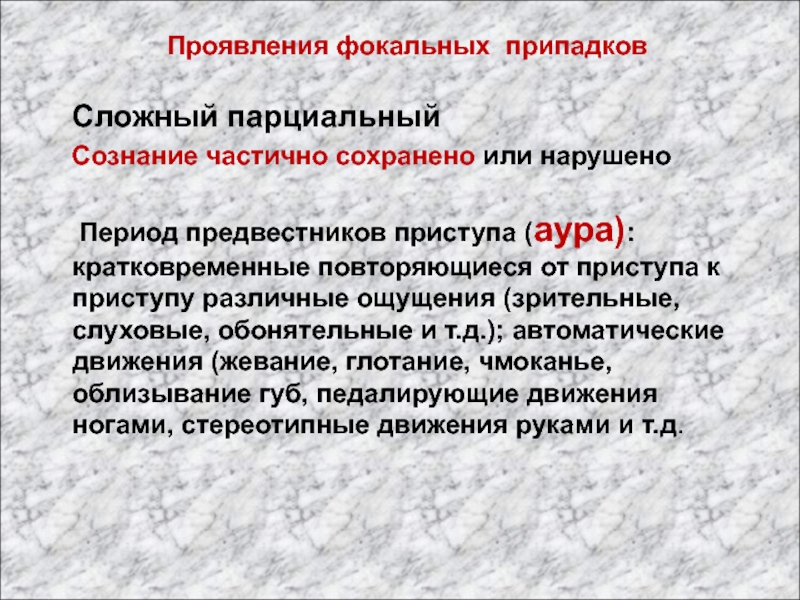 Проявления фокальных припадков

Сложный парциальный

Сознание частично сохранено или нарушено

Период предвестников приступа (аура): кратковременные повторяющиеся от приступа к приступу различные ощущения (зрительные, слуховые, обонятельные и т.д.); автоматические движения (жевание, глотание, чмоканье, облизывание губ, педалирующие движения ногами, стереотипные движения руками и т.д.